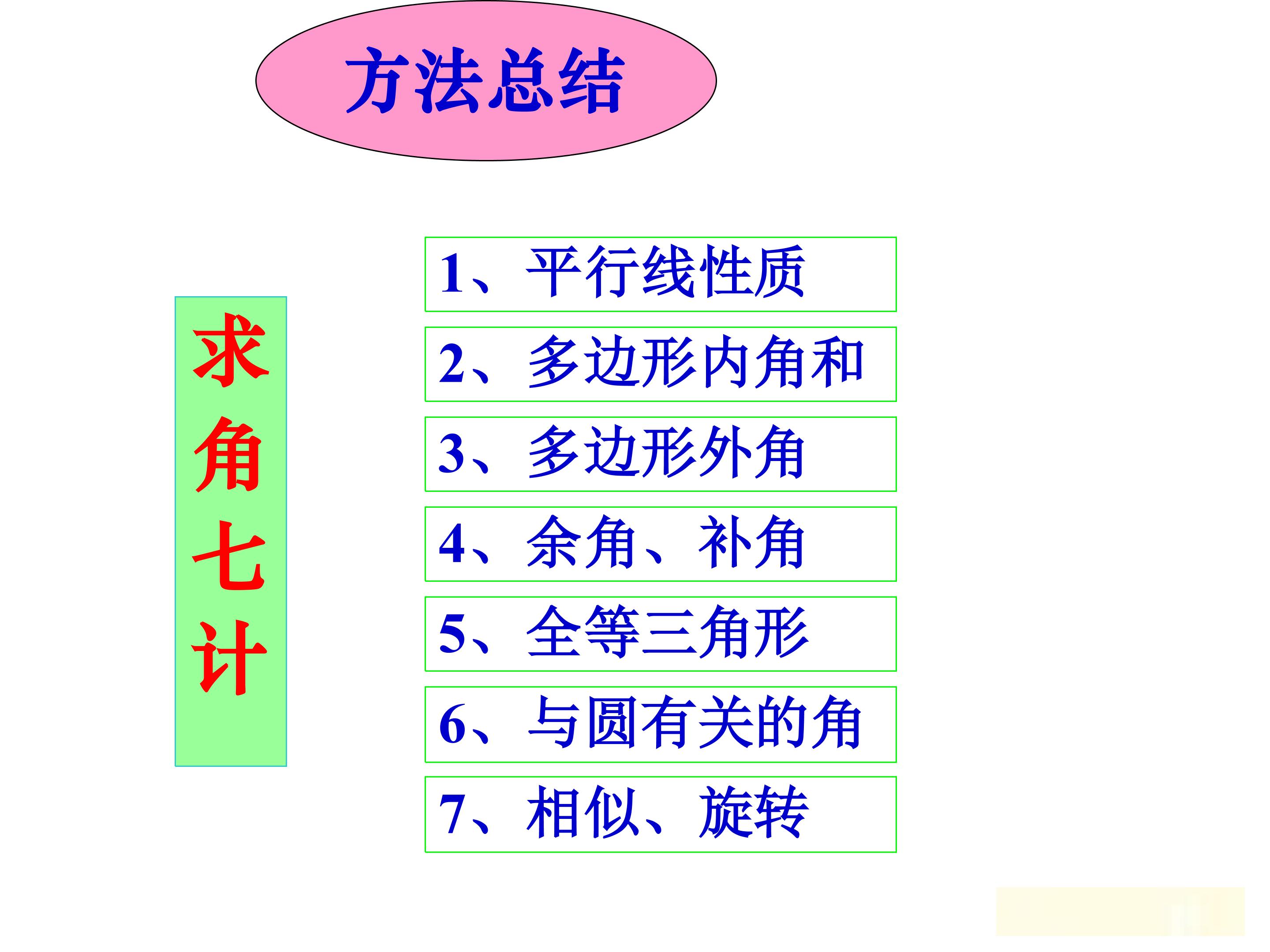 方法总结

求角七计

1、平行线性质

2、多边形内角和

3、多边形外角

4、余角、补角

5、全等三角形

6、与圆有关的角

7、相似、旋转